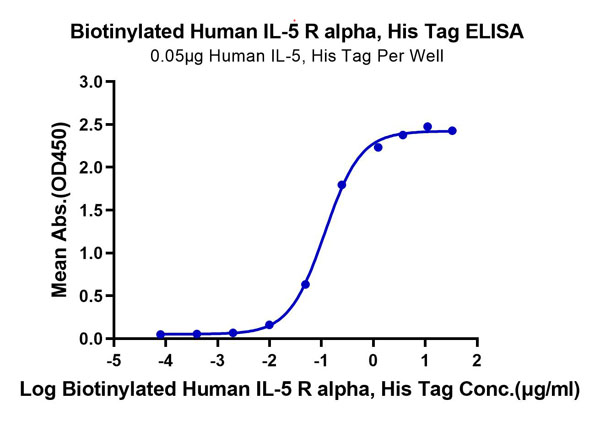 Biotinylated Human IL-5 R alpha, His Tag ELISA
0.05μg Human IL-5, His Tag Per Well

Mean Abs.(OD450)

3.0
2.5
2.0
1.5
1.0
0.5
0.0

-5 -4 -3 -2 -1 0 1 2

Log Biotinylated Human IL-5 R alpha, His Tag Conc.(μg/ml)